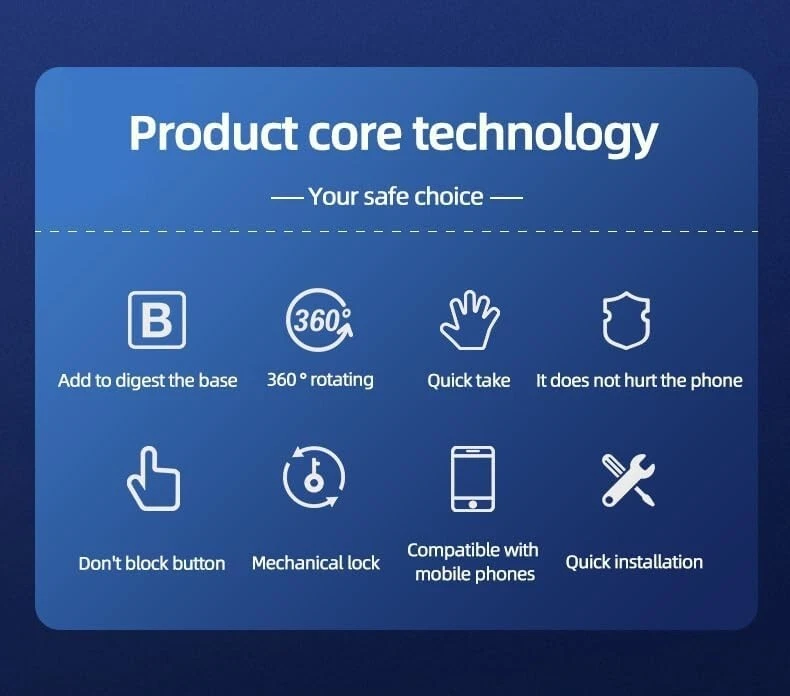 Product core technology

— Your safe choice —

B

Add to digest the base

360°

360 ° rotating

Quick take

It does not hurt the phone

Don't block button

Mechanical lock

Compatible with mobile phones

Quick installation